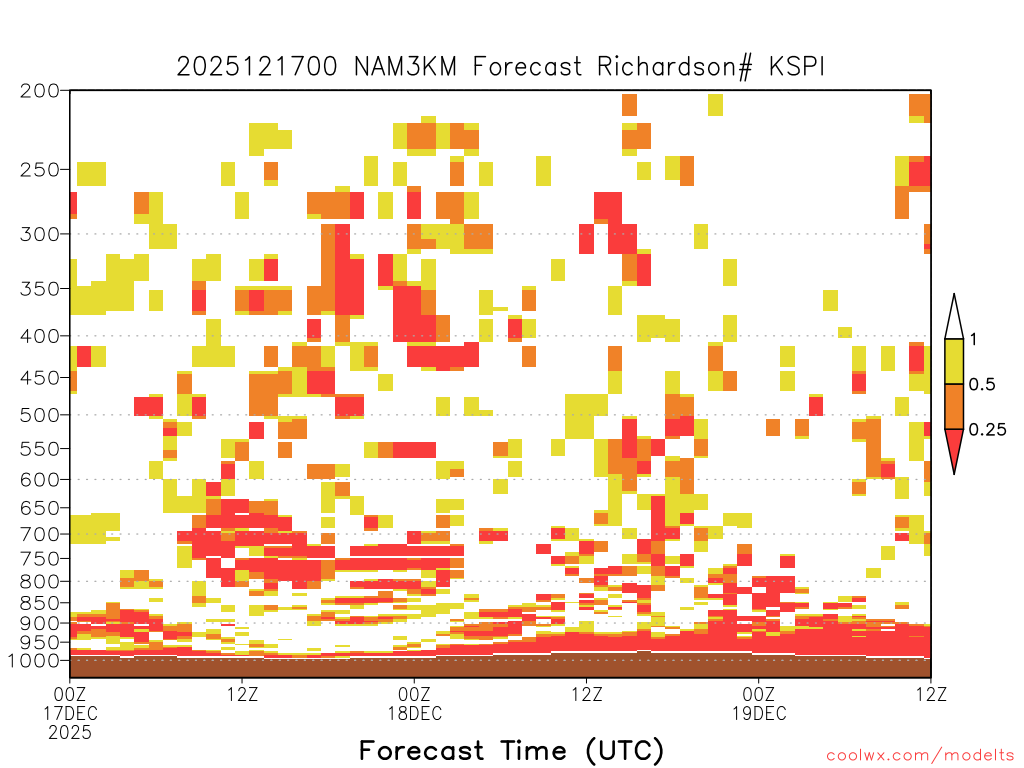 2025121700 NAM3KM Forecast Richardson# KSPI

200
250
300
350
400
450
500
550
600
650
700
750
800
850
900
950
1000

1
0.5
0.25

00Z 17DEC 2025
12Z
00Z 18DEC
12Z
00Z 19DEC
12Z

Forecast Time (UTC)

coolwx.com/modelts